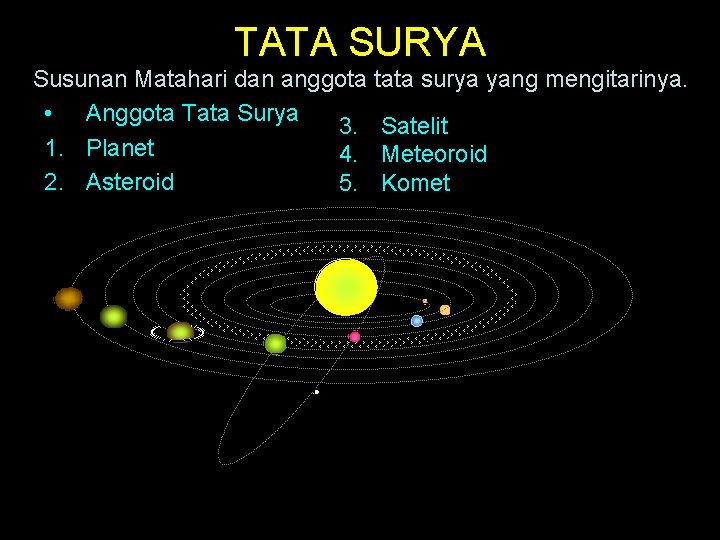 TATA SURYA

Susunan Matahari dan anggota tata surya yang mengitarinya.

• Anggota Tata Surya
1. Planet
2. Asteroid

3. Satelit
4. Meteoroid
5. Komet